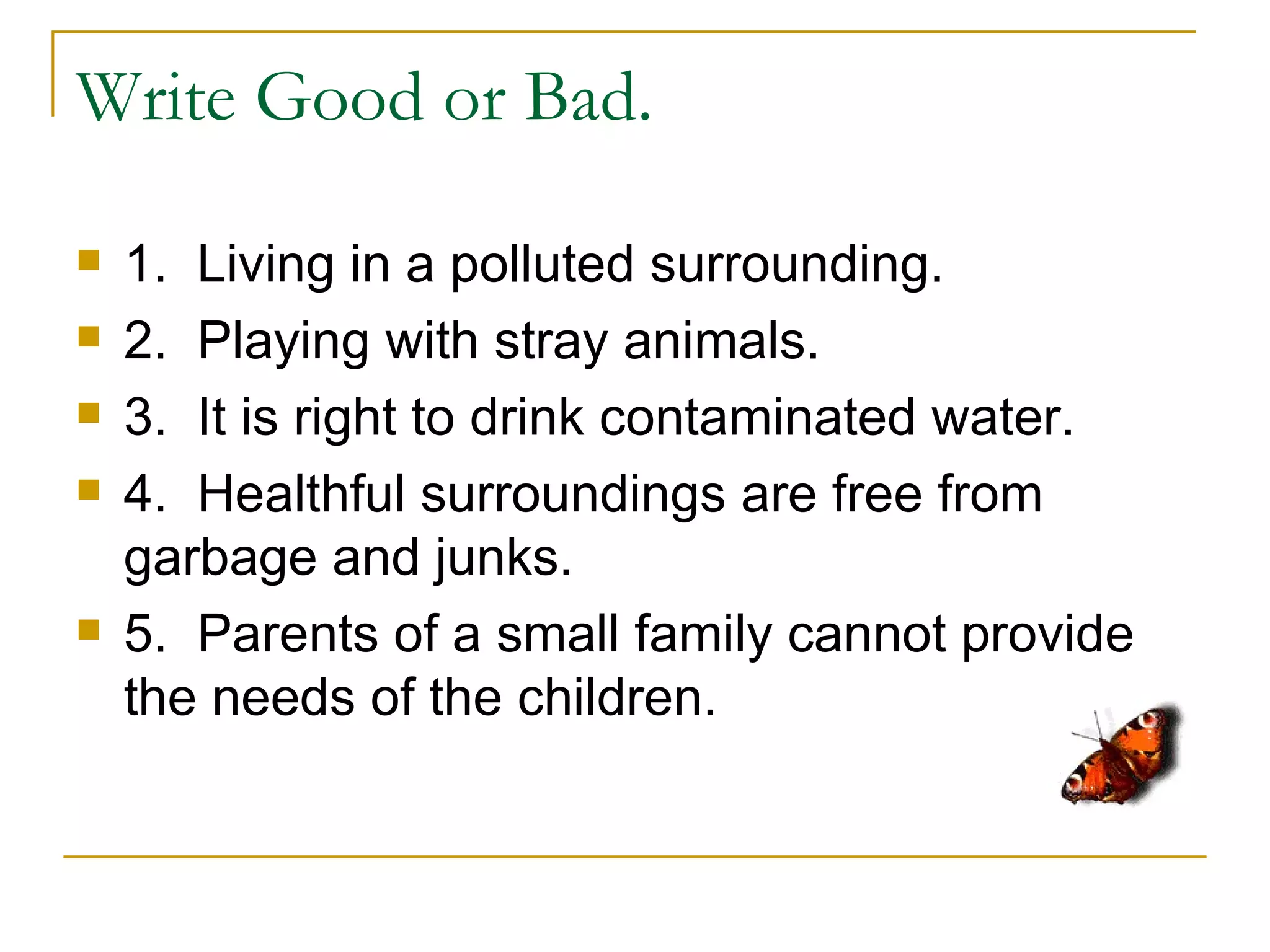 Write Good or Bad.

1. Living in a polluted surrounding.
2. Playing with stray animals.
3. It is right to drink contaminated water.
4. Healthful surroundings are free from garbage and junks.
5. Parents of a small family cannot provide the needs of the children.